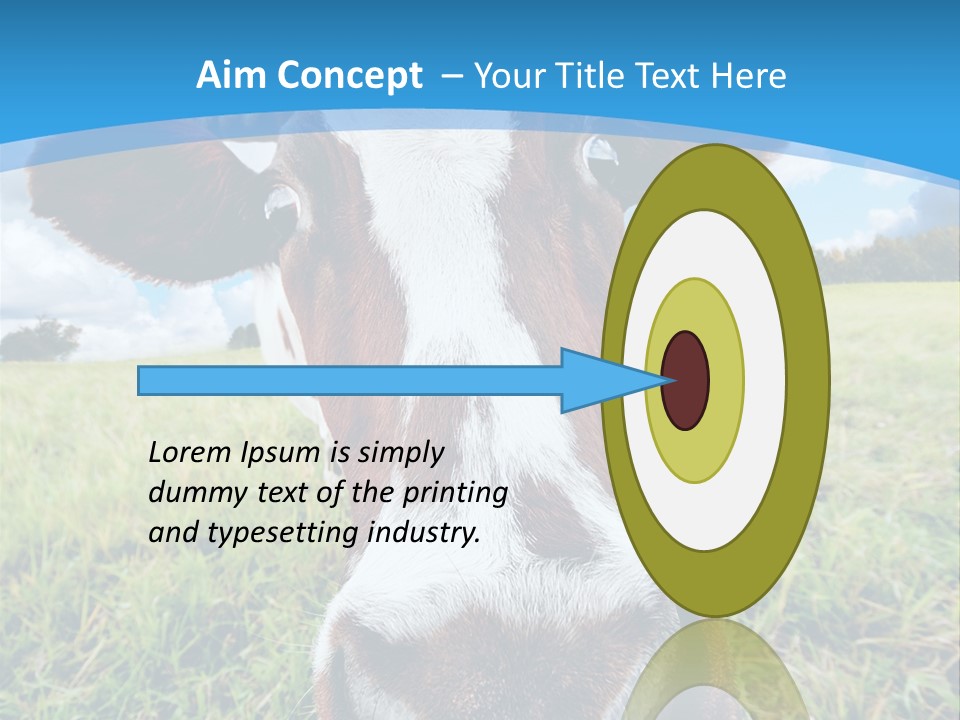 Aim Concept – Your Title Text Here

Lorem Ipsum is simply dummy text of the printing and typesetting industry.